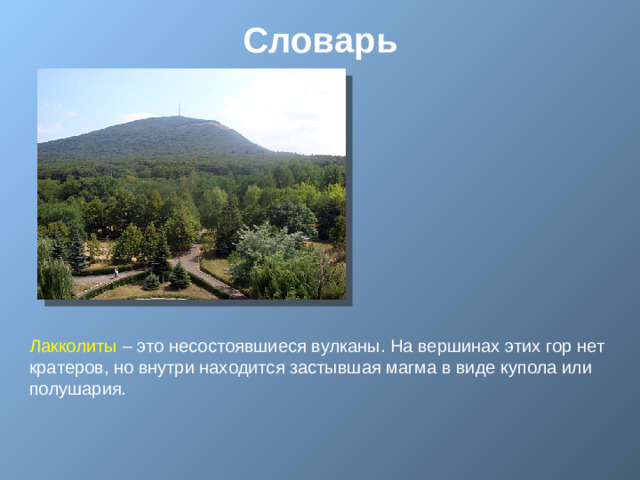 Словарь

Лакколиты – это несостоявшиеся вулканы. На вершинах этих гор нет кратеров, но внутри находится застывшая магма в виде купола или полушария.